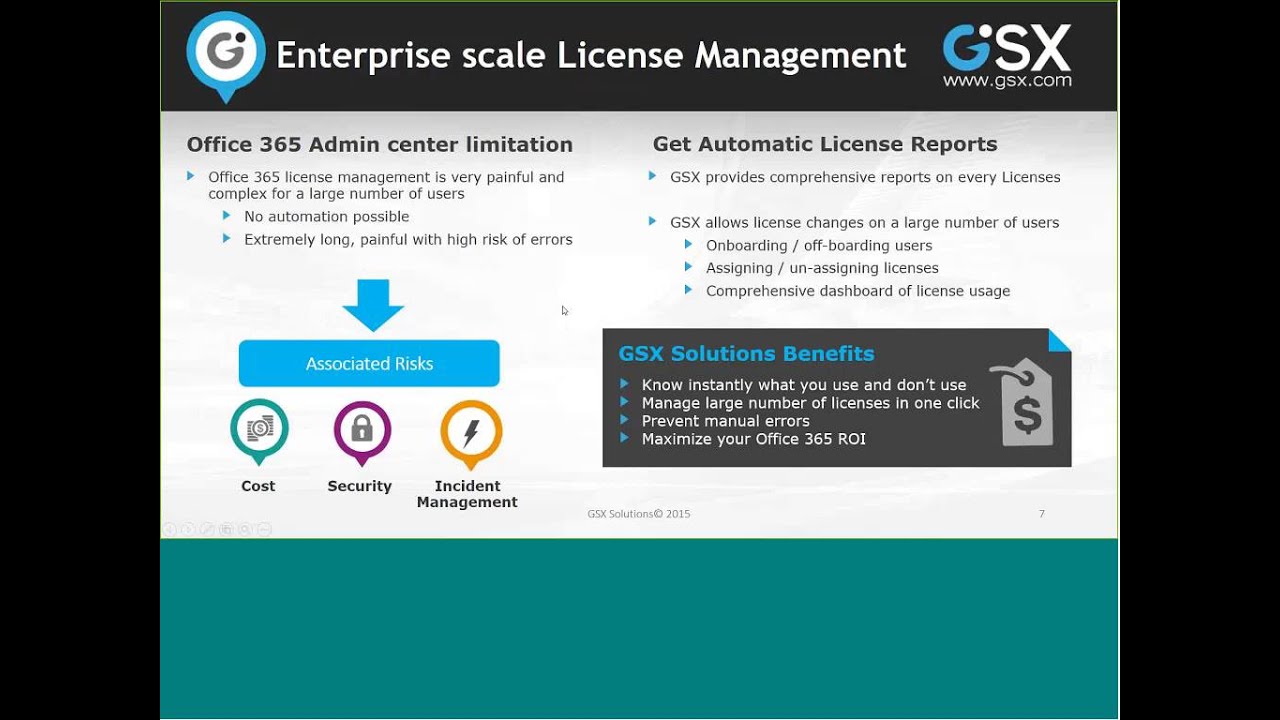 Enterprise scale License Management

GSX
www.gsx.com

Office 365 Admin center limitation

Office 365 license management is very painful and complex for a large number of users
No automation possible
Extremely long, painful with high risk of errors

Associated Risks

Cost

Security

Incident Management

Get Automatic License Reports

GSX provides comprehensive reports on every Licenses

GSX allows license changes on a large number of users
Onboarding / off-boarding users
Assigning / un-assigning licenses
Comprehensive dashboard of license usage

GSX Solutions Benefits
Know instantly what you use and don't use
Manage large number of licenses in one click
Prevent manual errors
Maximize your Office 365 ROI

$

GSX Solutions© 2015

7